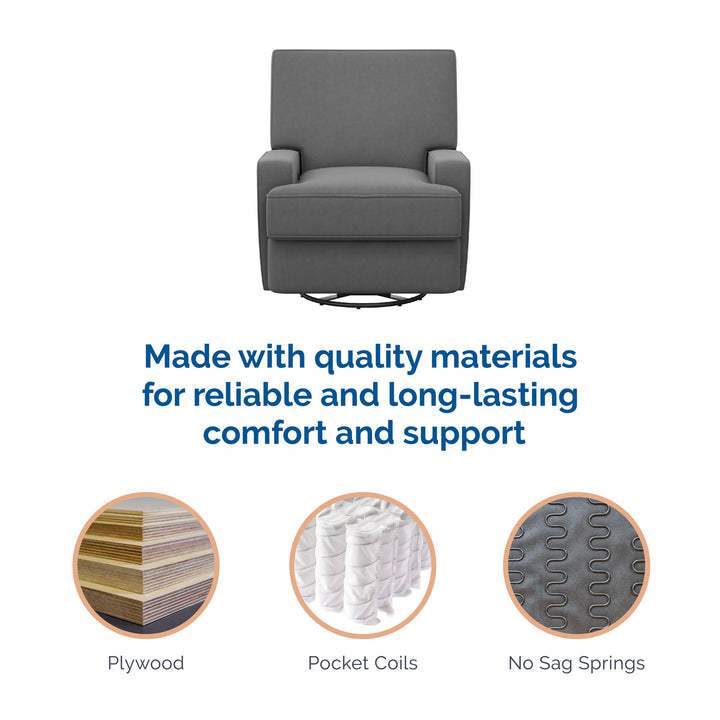 Made with quality materials for reliable and long-lasting comfort and support

Plywood

Pocket Coils

No Sag Springs